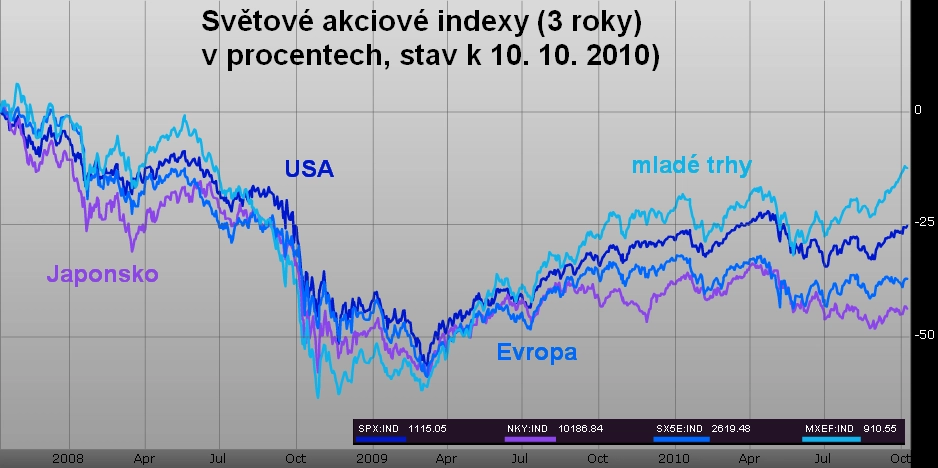 Světové akciové indexy (3 roky) v procentech, stav k 10. 10. 2010)

USA

mladé trhy

Japonsko

Evropa

0

-25

-50

SPX:IND 1115.05

NKY:IND 10186.84

SX5E:IND 2619.48

MXEF:IND 910.55

2008

Apr

Jul

Oct

2009

Apr

Jul

Oct

2010

Apr

Jul

Oct